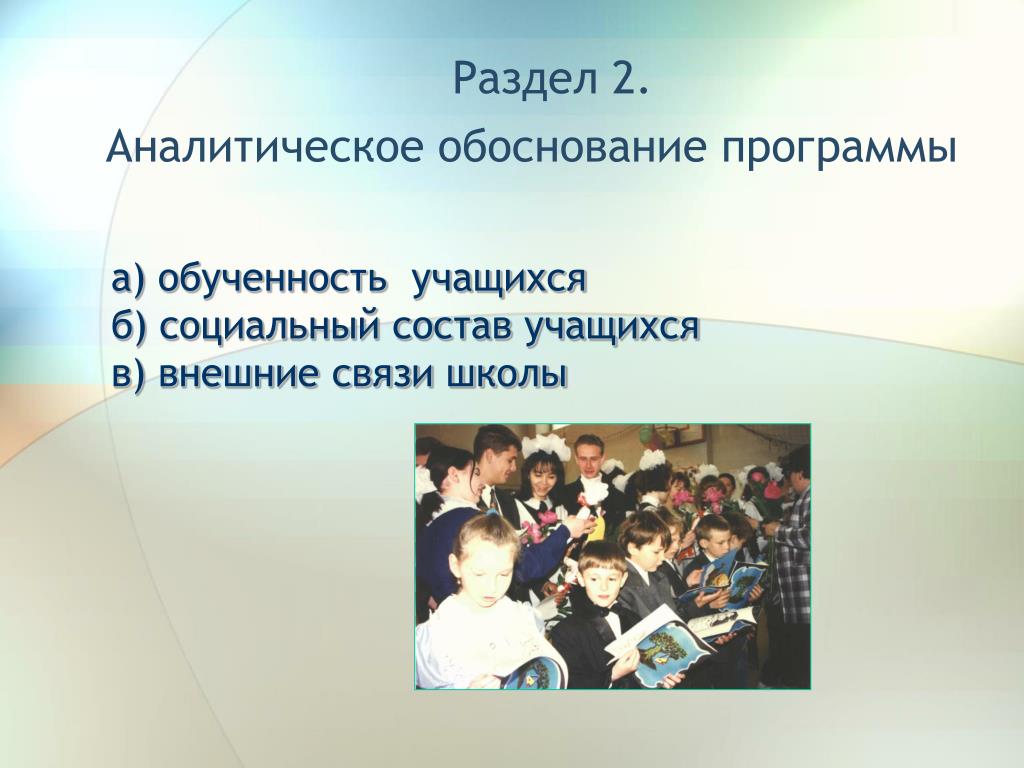 Раздел 2.
Аналитическое обоснование программы

а) обученность учащихся
б) социальный состав учащихся
в) внешние связи школы